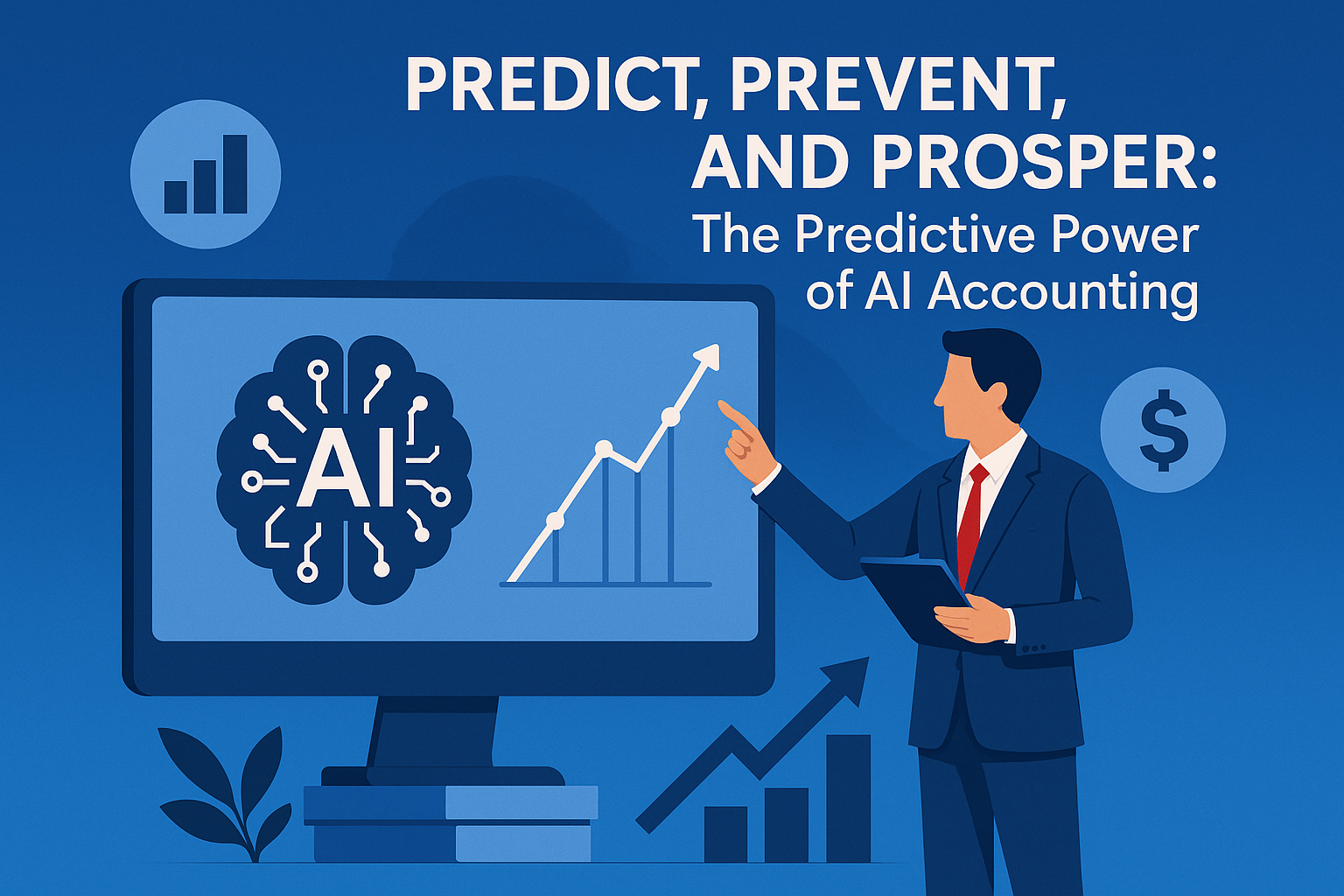 PREDICT, PREVENT, AND PROSPER:
The Predictive Power of AI Accounting

AI

$